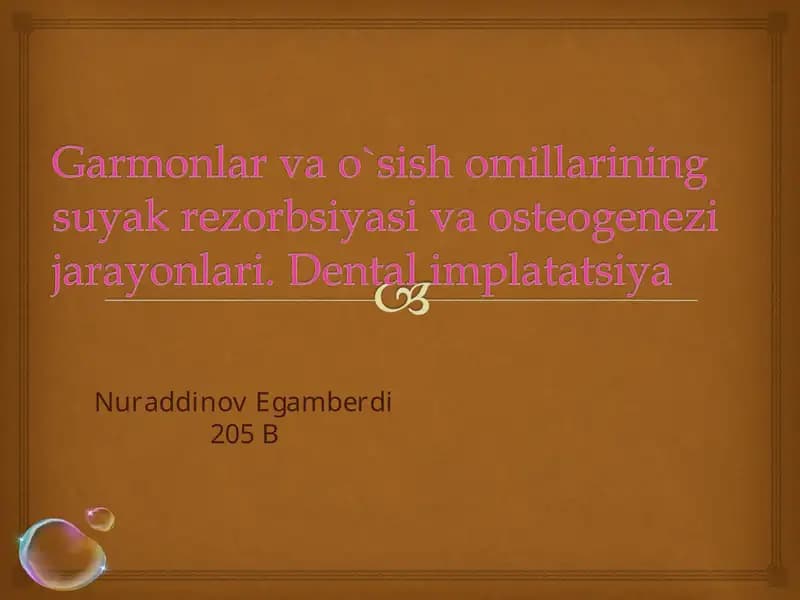 Garmonlar va o`sish omillarining suyak rezorbsiyasi va osteogenezi jarayonlari. Dental implatatsiya

Nuraddinov Egamberdi
205 B